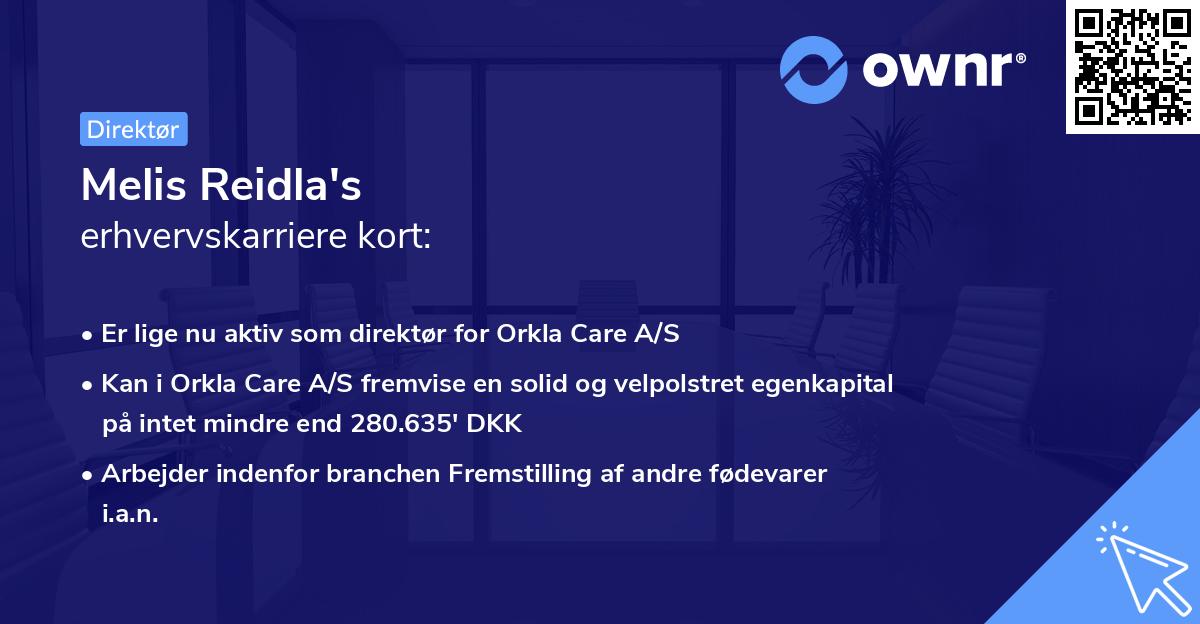 ownr®

Direktør

Melis Reidla's
erhvervskarriere kort:

• Er lige nu aktiv som direktør for Orkla Care A/S
• Kan i Orkla Care A/S fremvise en solid og velpolstret egenkapital på intet mindre end 280.635' DKK
• Arbejder indenfor branchen Fremstilling af andre fødevarer i.a.n.